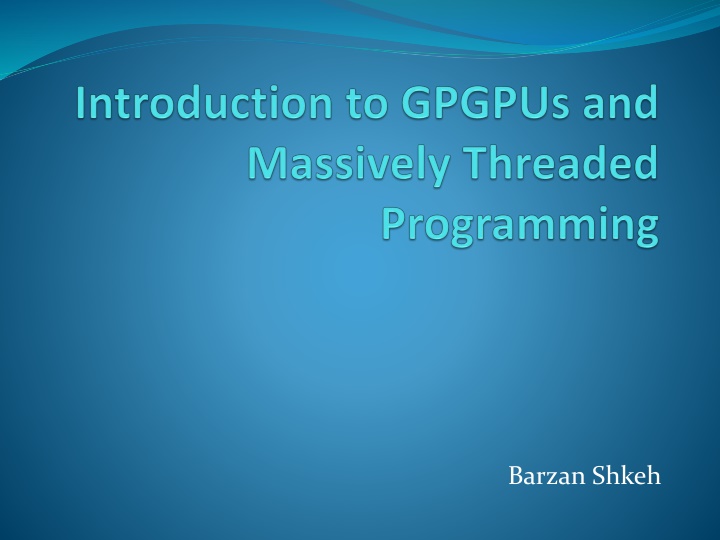 Introduction to GPGPUs and Massively Threaded Programming

Barzan Shkeh